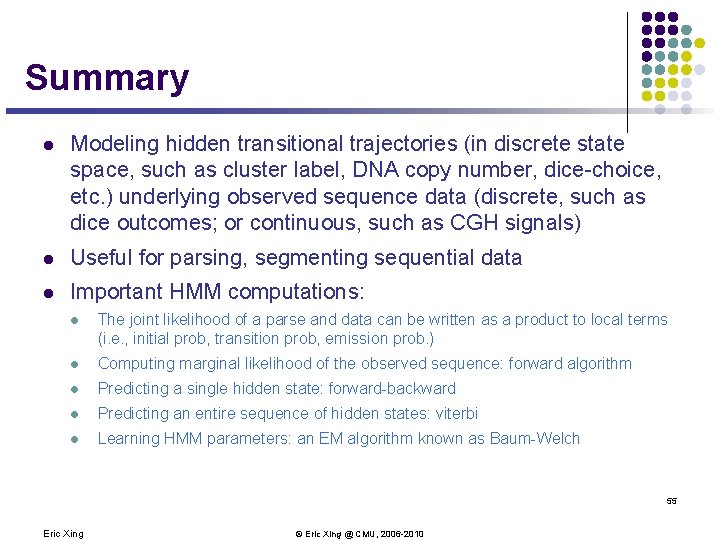 Summary

- Modeling hidden transitional trajectories (in discrete state space, such as cluster label, DNA copy number, dice-choice, etc.) underlying observed sequence data (discrete, such as dice outcomes; or continuous, such as CGH signals)
- Useful for parsing, segmenting sequential data
- Important HMM computations:
  - The joint likelihood of a parse and data can be written as a product to local terms (i.e., initial prob, transition prob, emission prob.)
  - Computing marginal likelihood of the observed sequence: forward algorithm
  - Predicting a single hidden state: forward-backward
  - Predicting an entire sequence of hidden states: viterbi
  - Learning HMM parameters: an EM algorithm known as Baum-Welch

55

Eric Xing

© Eric Xing @ CMU, 2006-2010